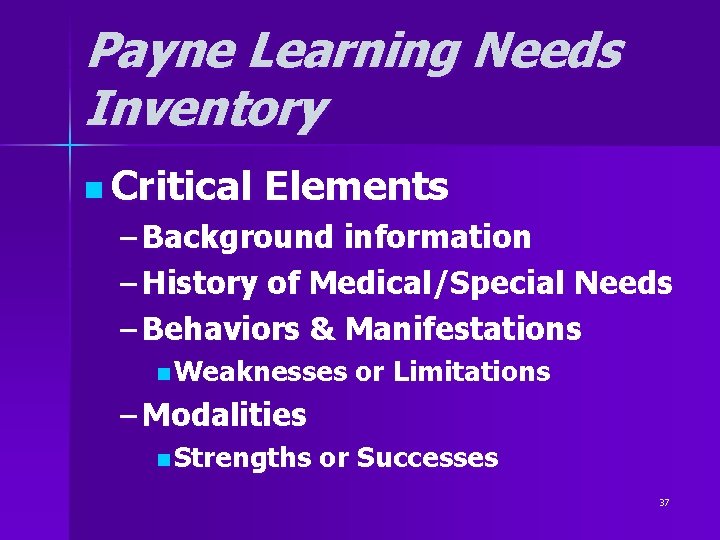 Payne Learning Needs Inventory

• Critical Elements
- Background information
- History of Medical/Special Needs
- Behaviors & Manifestations
• Weaknesses or Limitations
- Modalities
• Strengths or Successes

37